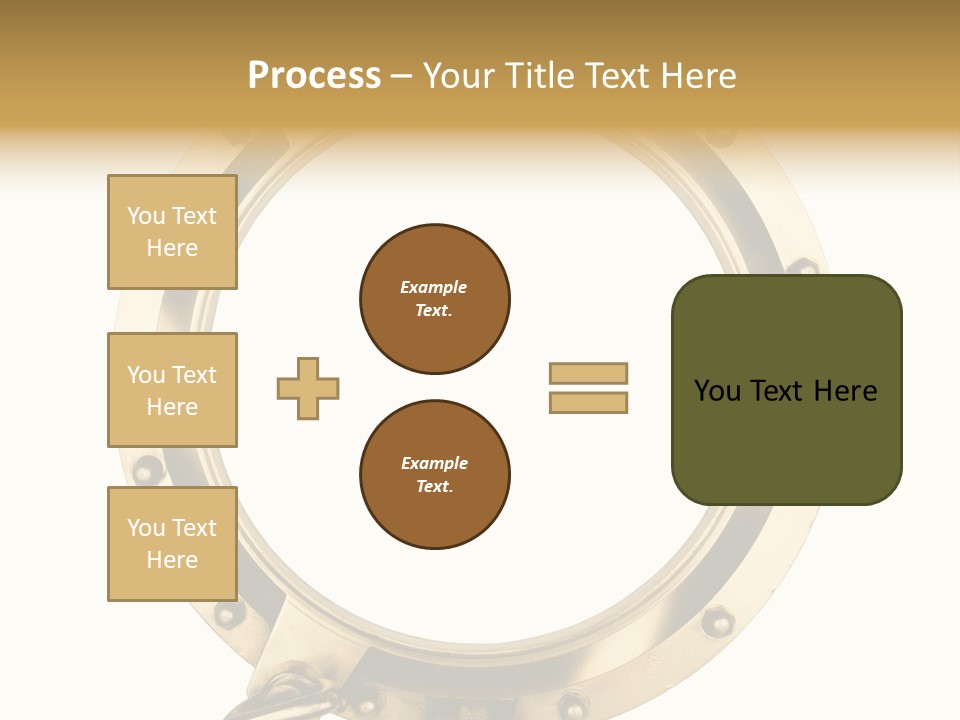 Process – Your Title Text Here

You Text Here

You Text Here

You Text Here

Example Text.

Example Text.

You Text Here